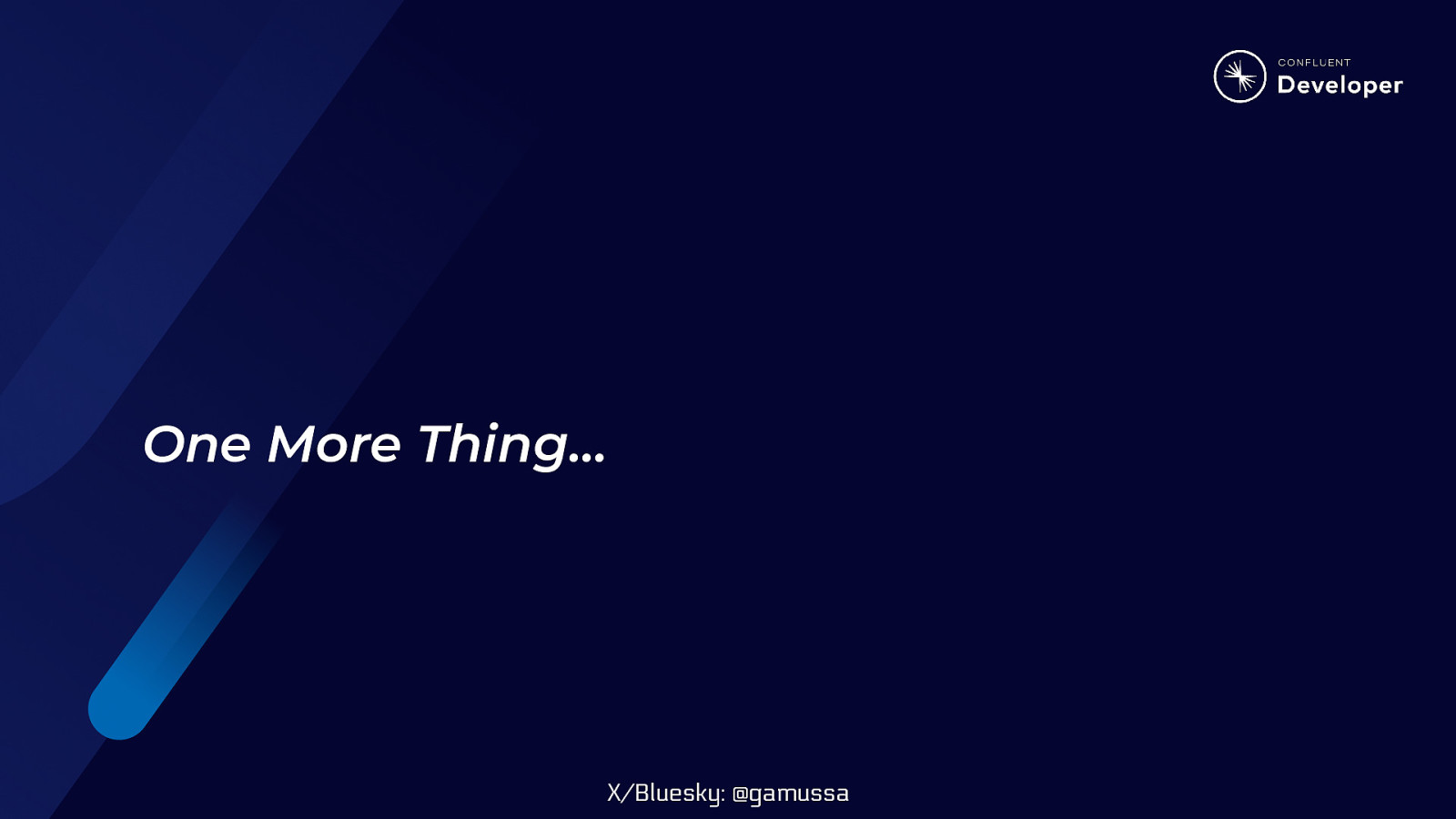 CONFLUENT
Developer

One More Thing…

X/Bluesky: @gamussa